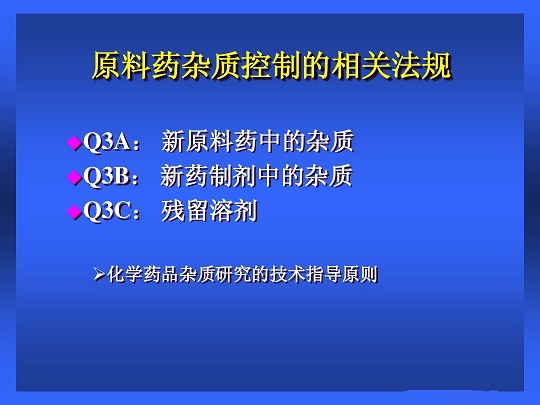 原料药杂质控制的相关法规

◆Q3A： 新原料药中的杂质
◆Q3B： 新药制剂中的杂质
◆Q3C： 残留溶剂

➢化学药品杂质研究的技术指导原则